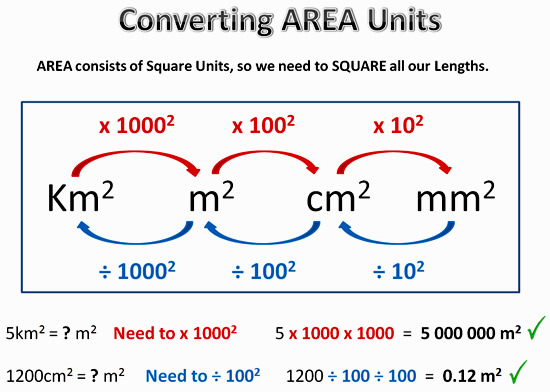 Converting AREA Units

AREA consists of Square Units, so we need to SQUARE all our Lengths.

x $1000^2$ x $100^2$ x $10^2$

$Km^2$ $m^2$ $cm^2$ $mm^2$

÷ $1000^2$ ÷ $100^2$ ÷ $10^2$

$5km^2$ = ? $m^2$ Need to x $1000^2$ 5 x 1000 x 1000 = 5 000 000 $m^2$ ✓

$1200cm^2$ = ? $m^2$ Need to ÷ $100^2$ 1200 ÷ 100 ÷ 100 = 0.12 $m^2$ ✓